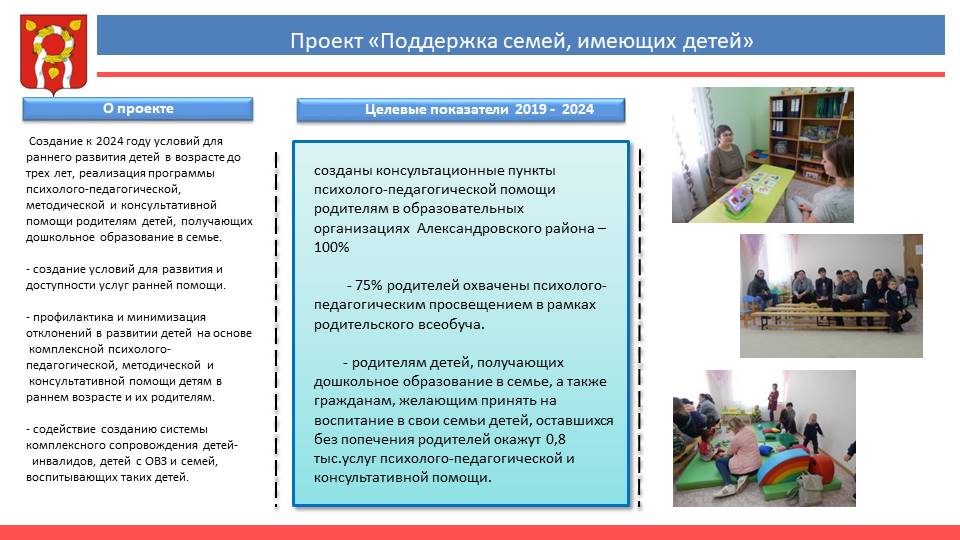 Проект «Поддержка семей, имеющих детей»

О проекте

Создание к 2024 году условий для раннего развития детей в возрасте до трех лет, реализация программы психолого-педагогической, методической и консультативной помощи родителям детей, получающих дошкольное образование в семье.

- создание условий для развития и доступности услуг ранней помощи.

- профилактика и минимизация отклонений в развитии детей на основе комплексной психолого-педагогической, методической и консультативной помощи детям в раннем возрасте и их родителям.

- содействие созданию системы комплексного сопровождения детей-инвалидов, детей с ОВЗ и семей, воспитывающих таких детей.

Целевые показатели 2019 - 2024

созданы консультационные пункты психолого-педагогической помощи родителям в образовательных организациях Александровского района – 100%

- 75% родителей охвачены психолого-педагогическим просвещением в рамках родительского всеобуча.

- родителям детей, получающих дошкольное образование в семье, а также гражданам, желающим принять на воспитание в свои семьи детей, оставшихся без попечения родителей окажут 0,8 тыс.услуг психолого-педагогической и консультативной помощи.